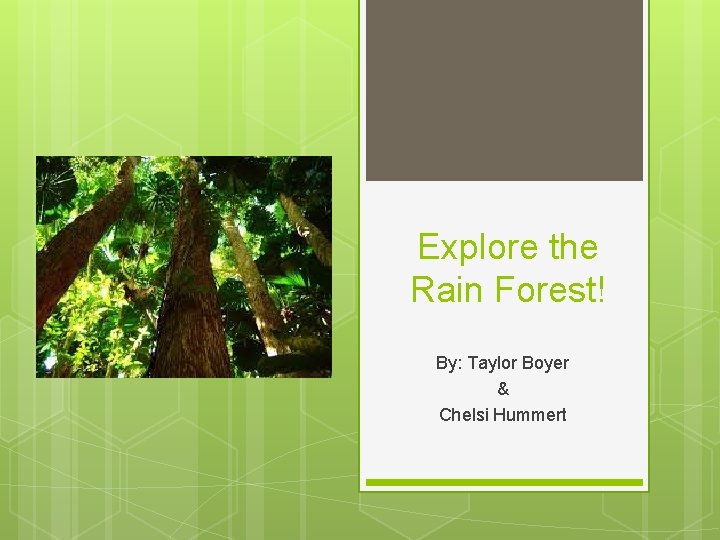 Explore the Rain Forest!

By: Taylor Boyer
&
Chelsi Hummert